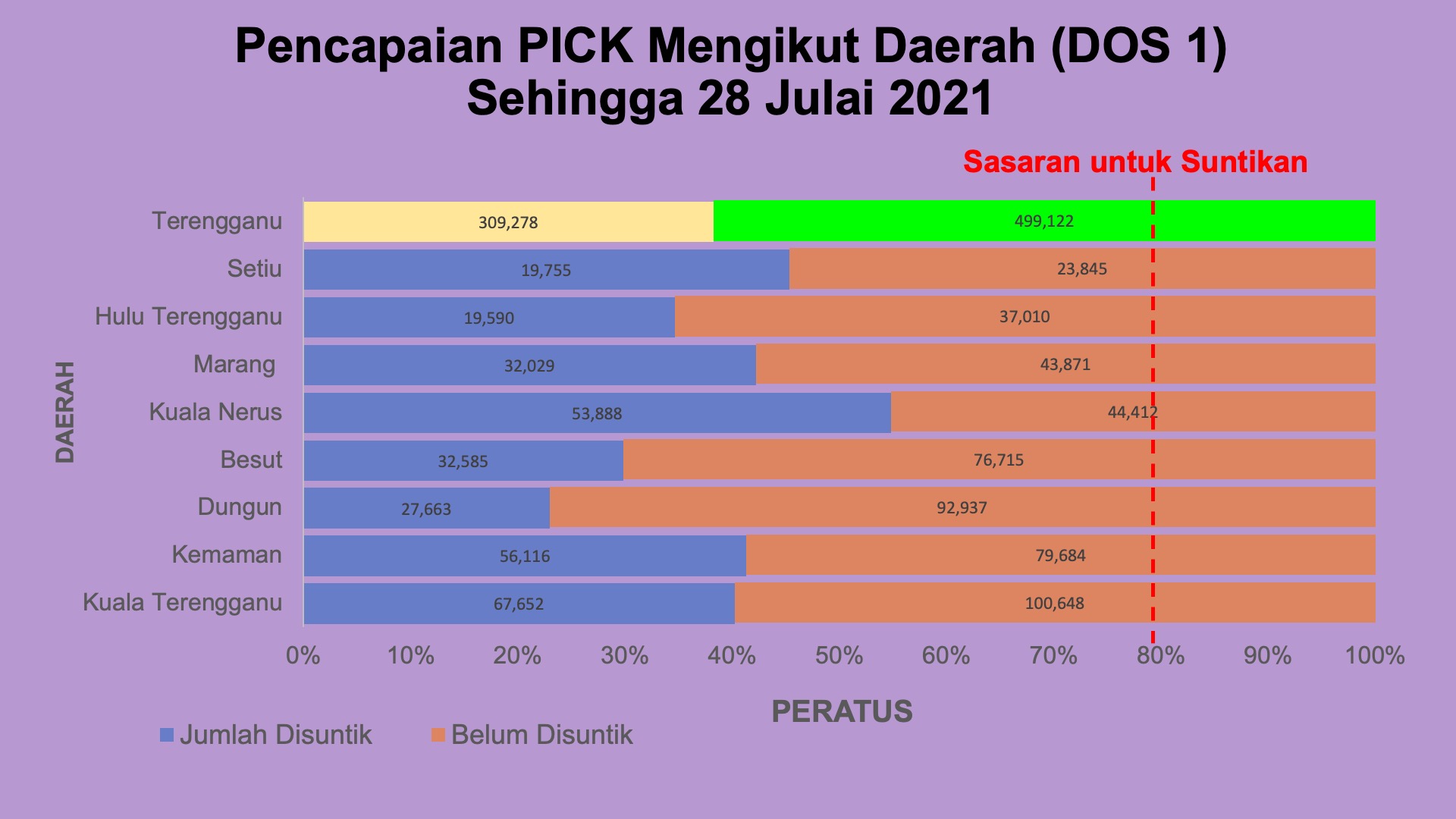 Pencapaian PICK Mengikut Daerah (DOS 1)
Sehingga 28 Julai 2021

Sasaran untuk Suntikan

DAERAH

Terengganu 309,278 499,122
Setiu 19,755 23,845
Hulu Terengganu 19,590 37,010
Marang 32,029 43,871
Kuala Nerus 53,888 44,412
Besut 32,585 76,715
Dungun 27,663 92,937
Kemaman 56,116 79,684
Kuala Terengganu 67,652 100,648

0% 10% 20% 30% 40% 50% 60% 70% 80% 90% 100%

PERATUS

Jumlah Disuntik Belum Disuntik